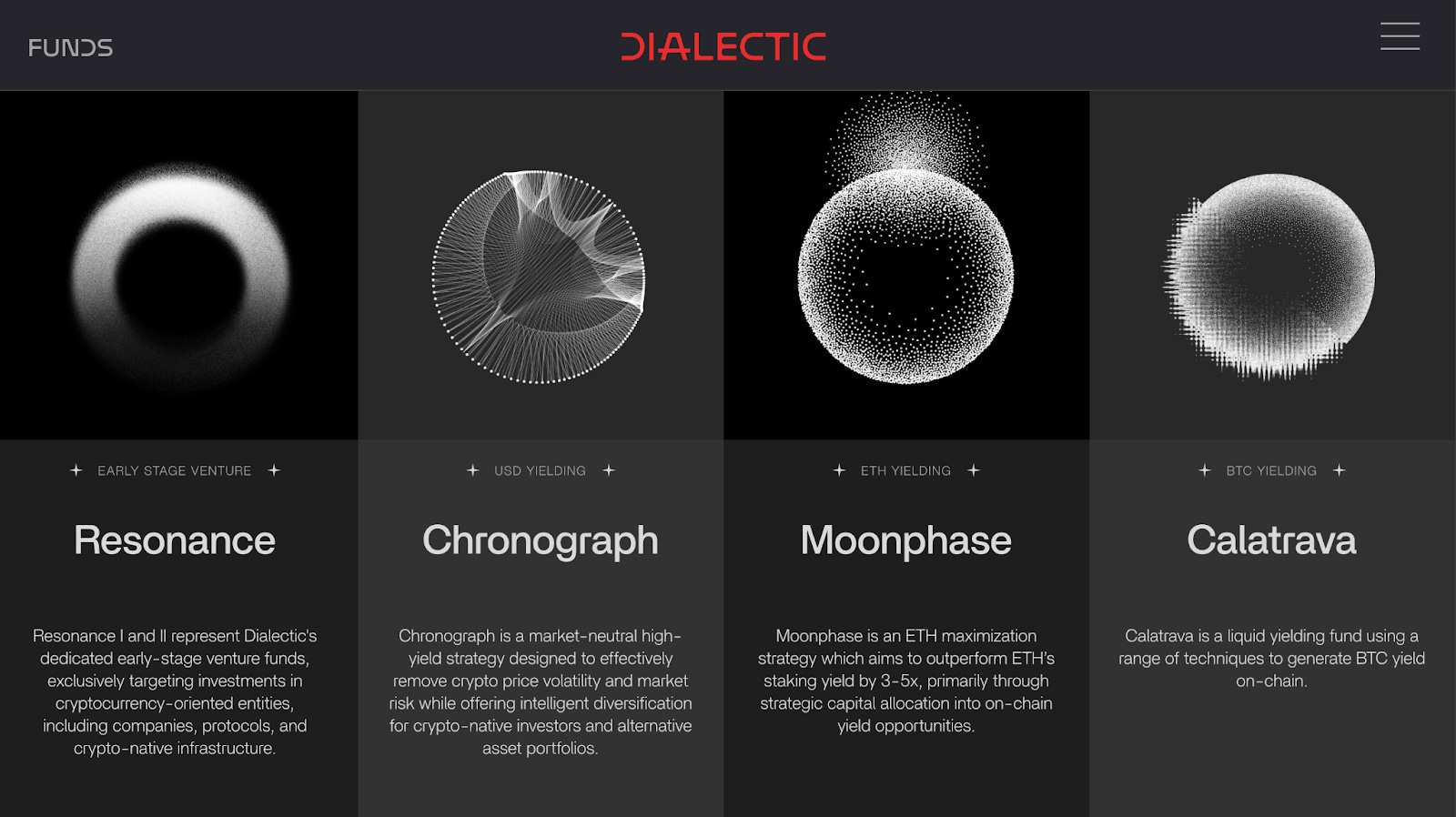 FUNDS

DIALECTIC

EARLY STAGE VENTURE

Resonance

Resonance I and II represent Dialectic's dedicated early-stage venture funds, exclusively targeting investments in cryptocurrency-oriented entities, including companies, protocols, and crypto-native infrastructure.

USD YIELDING

Chronograph

Chronograph is a market-neutral high-yield strategy designed to effectively remove crypto price volatility and market risk while offering intelligent diversification for crypto-native investors and alternative asset portfolios.

ETH YIELDING

Moonphase

Moonphase is an ETH maximization strategy which aims to outperform ETH's staking yield by 3-5x, primarily through strategic capital allocation into on-chain yield opportunities.

BTC YIELDING

Calatrava

Calatrava is a liquid yielding fund using a range of techniques to generate BTC yield on-chain.